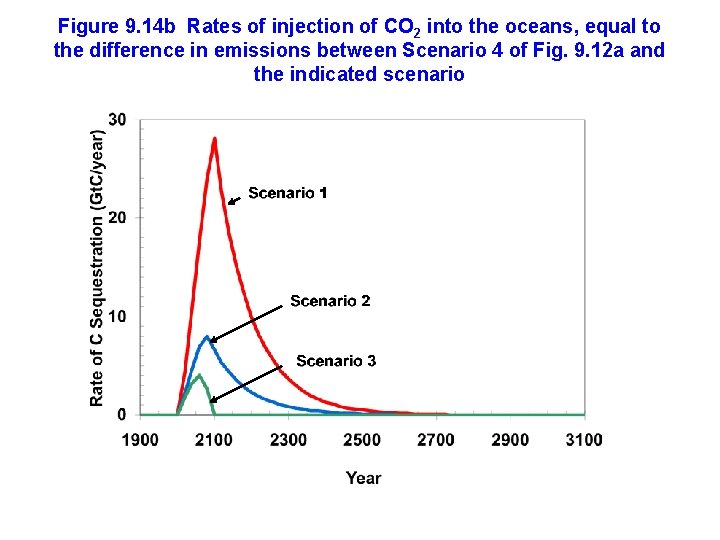 Figure 9.14b Rates of injection of $CO_2$ into the oceans, equal to the difference in emissions between Scenario 4 of Fig. 9.12a and the indicated scenario

Rate of C Sequestration (GtC/year)

30
20
10
0

Scenario 1
Scenario 2
Scenario 3

1900 2100 2300 2500 2700 2900 3100

Year